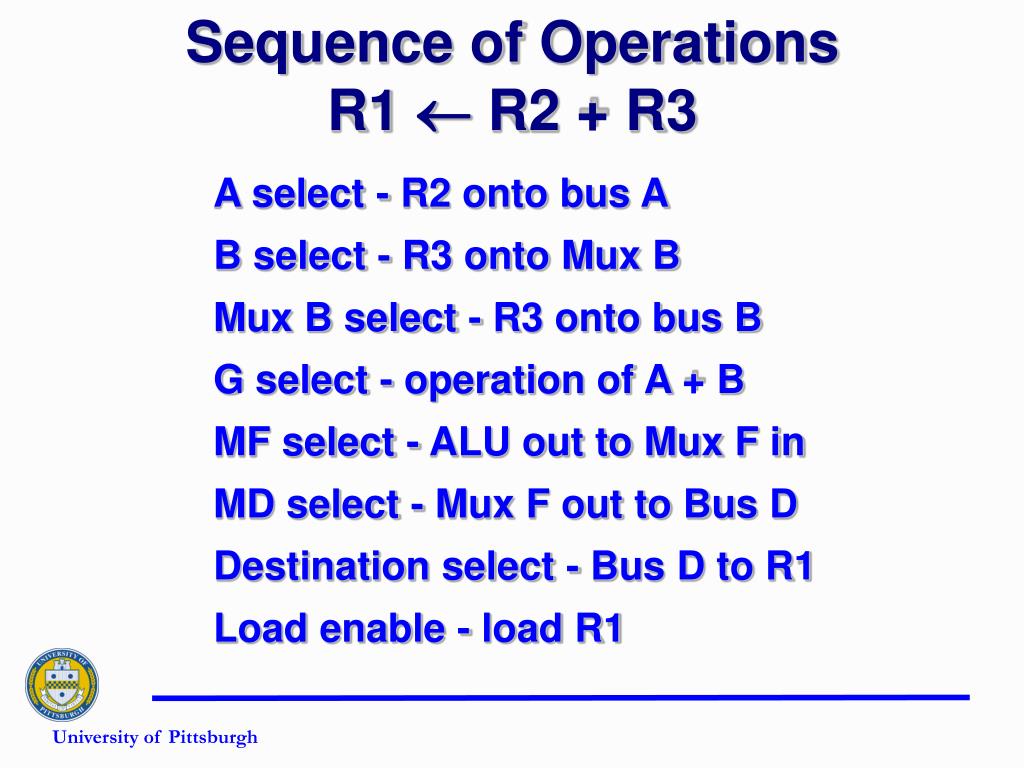 Sequence of Operations
R1 $\leftarrow$ R2 + R3

A select - R2 onto bus A

B select - R3 onto Mux B

Mux B select - R3 onto bus B

G select - operation of A + B

MF select - ALU out to Mux F in

MD select - Mux F out to Bus D

Destination select - Bus D to R1

Load enable - load R1

UNIVERSITY OF PITTSBURGH

University of Pittsburgh